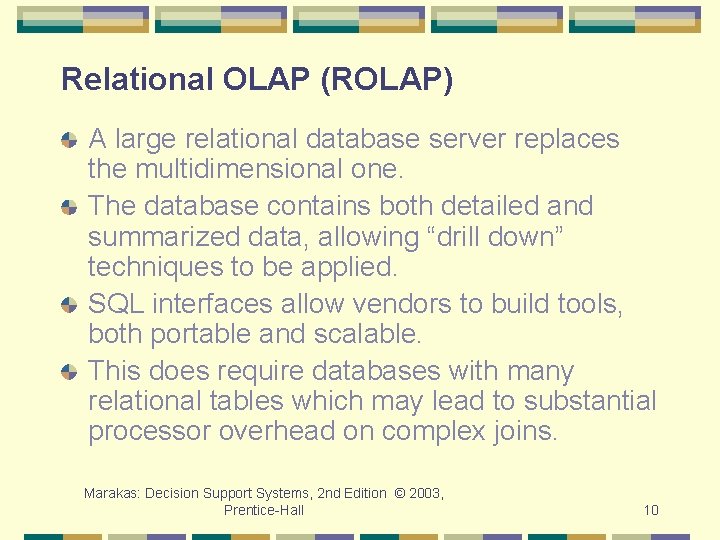 Relational OLAP (ROLAP)

A large relational database server replaces the multidimensional one.

The database contains both detailed and summarized data, allowing “drill down” techniques to be applied.

SQL interfaces allow vendors to build tools, both portable and scalable.

This does require databases with many relational tables which may lead to substantial processor overhead on complex joins.

Marakas: Decision Support Systems, 2nd Edition © 2003, Prentice-Hall

10